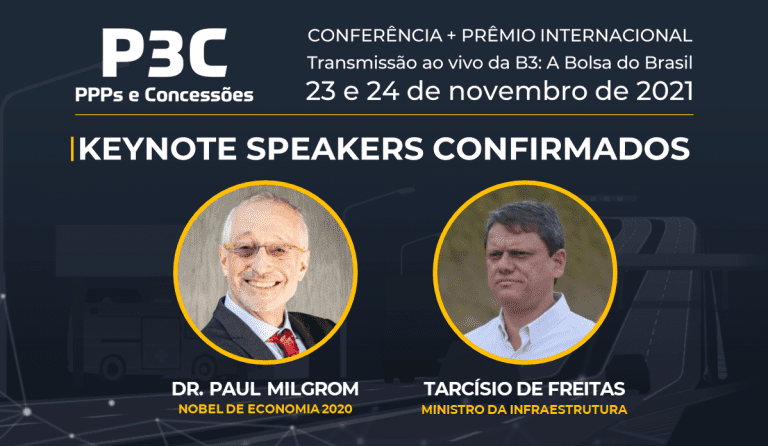 P3C
PPPs e Concessões

CONFERÊNCIA + PRÊMIO INTERNACIONAL
Transmissão ao vivo da B3: A Bolsa do Brasil
23 e 24 de novembro de 2021

KEYNOTE SPEAKERS CONFIRMADOS

DR. PAUL MILGROM
NOBEL DE ECONOMIA 2020

TARCÍSIO DE FREITAS
MINISTRO DA INFRAESTRUTURA